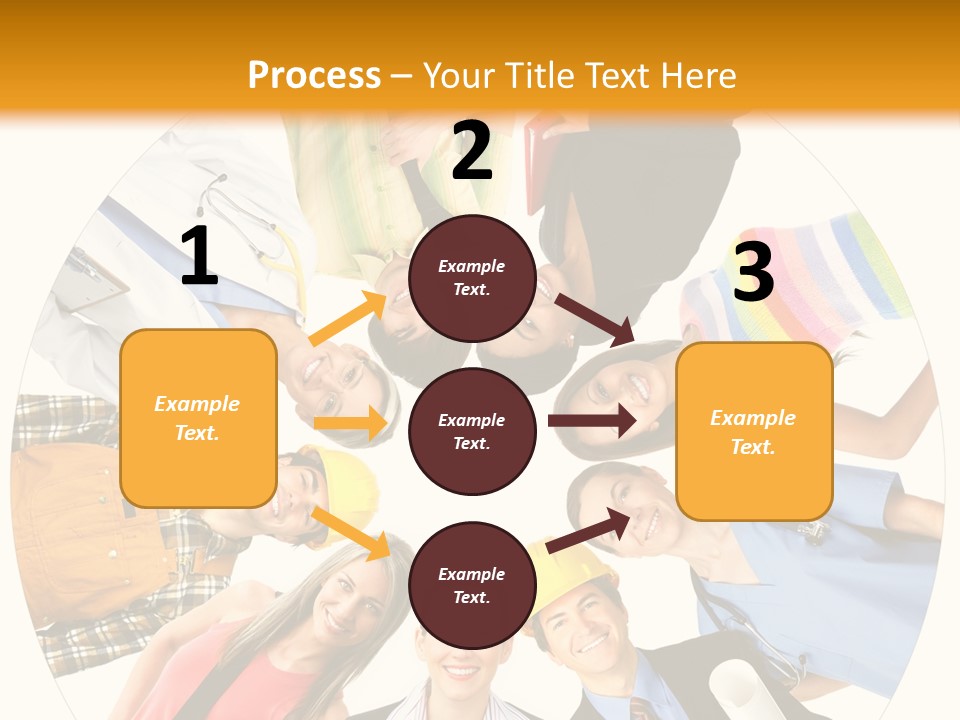 Process – Your Title Text Here

1

Example Text.

2

Example Text.

Example Text.

Example Text.

3

Example Text.